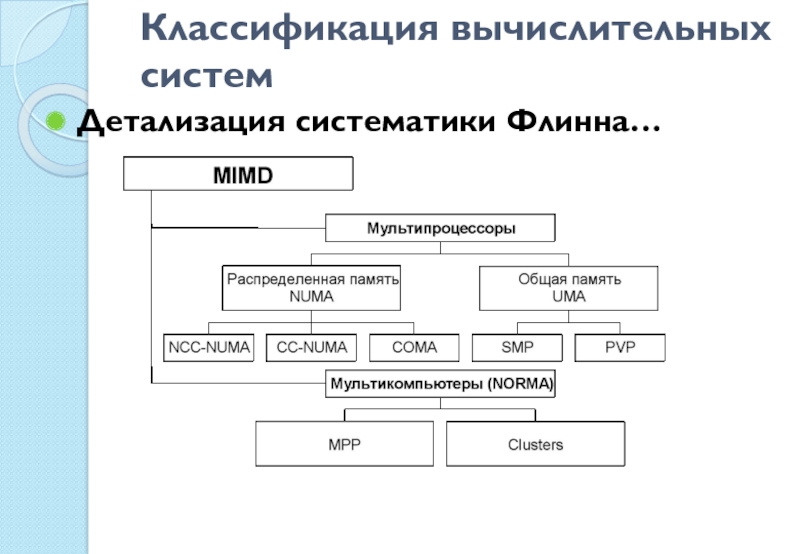 Классификация вычислительных систем

Детализация систематики Флинна…

MIMD

Мультипроцессоры

Распределенная память NUMA

Общая память UMA

NCC-NUMA

CC-NUMA

COMA

SMP

PVP

Мультикомпьютеры (NORMA)

MPP

Clusters